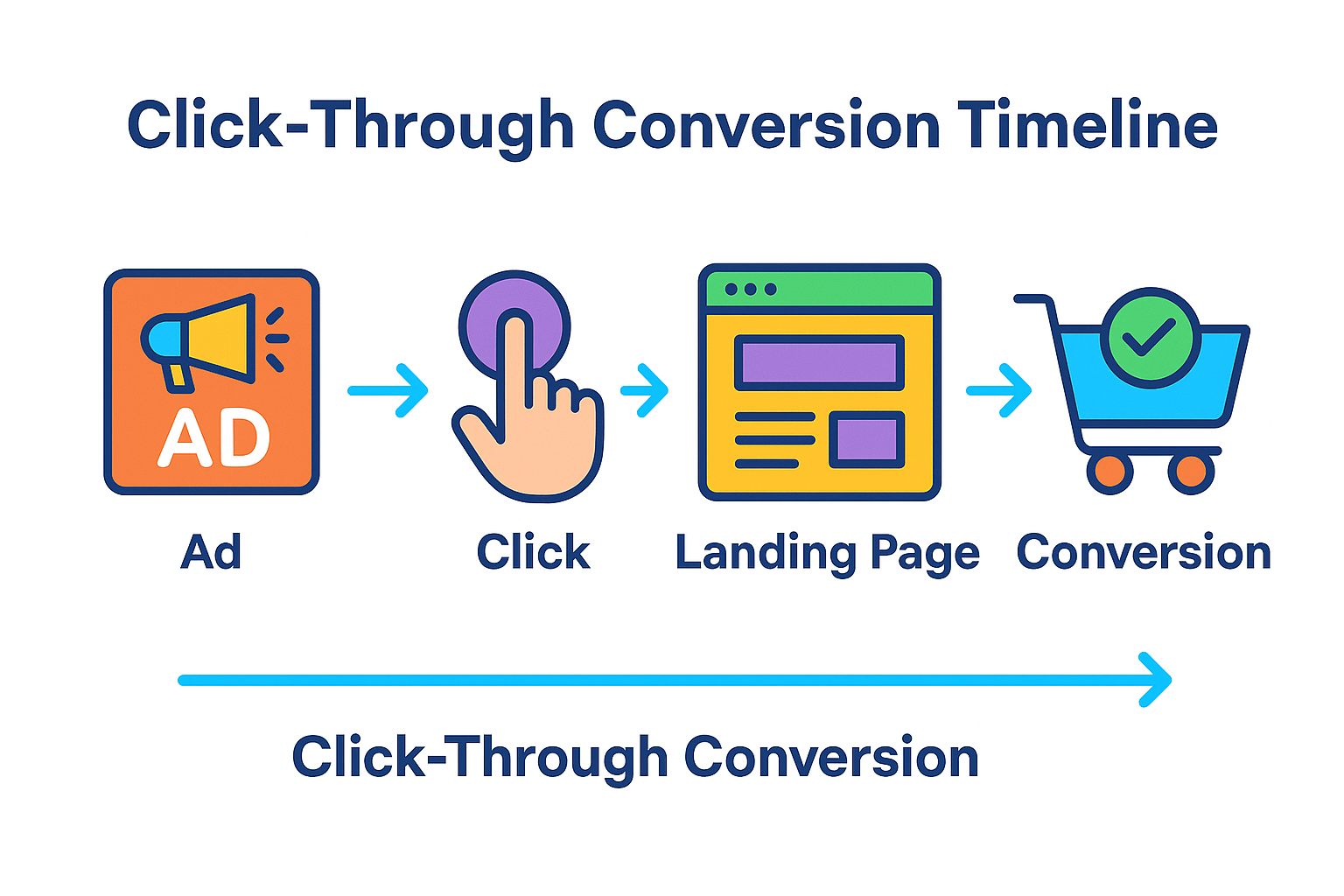 Click-Through Conversion Timeline

AD

Ad

Click

Landing Page

Conversion

Click-Through Conversion